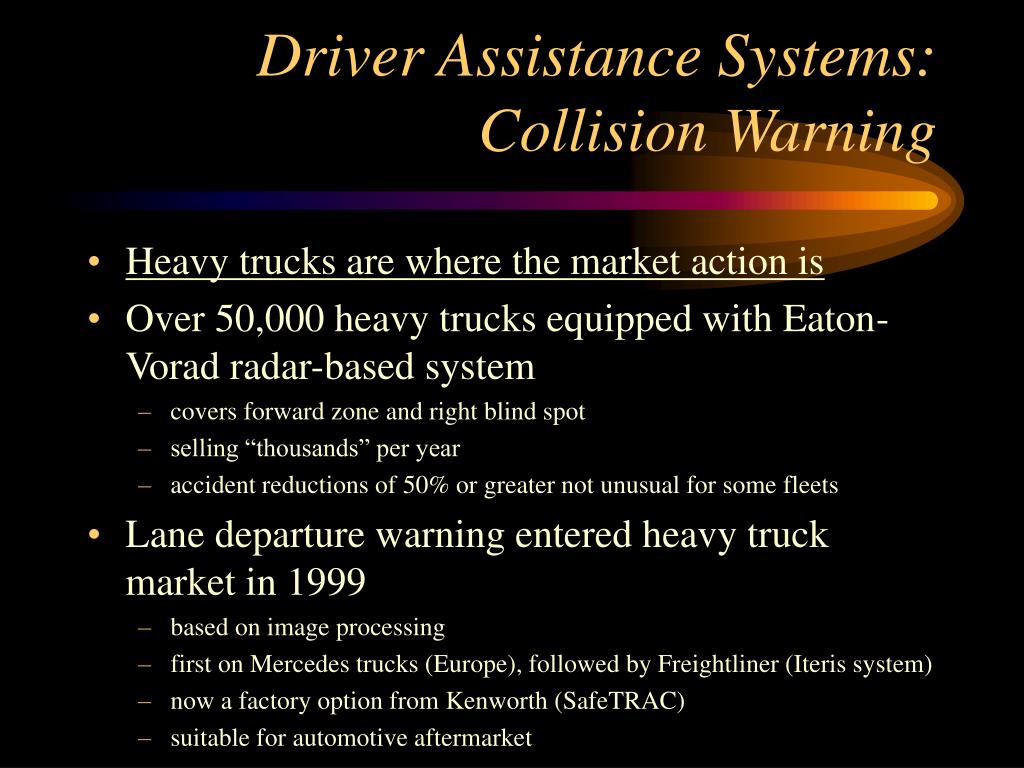 Driver Assistance Systems: Collision Warning

• Heavy trucks are where the market action is
• Over 50,000 heavy trucks equipped with Eaton-Vorad radar-based system
– covers forward zone and right blind spot
– selling “thousands” per year
– accident reductions of 50% or greater not unusual for some fleets
• Lane departure warning entered heavy truck market in 1999
– based on image processing
– first on Mercedes trucks (Europe), followed by Freightliner (Iteris system)
– now a factory option from Kenworth (SafeTRAC)
– suitable for automotive aftermarket